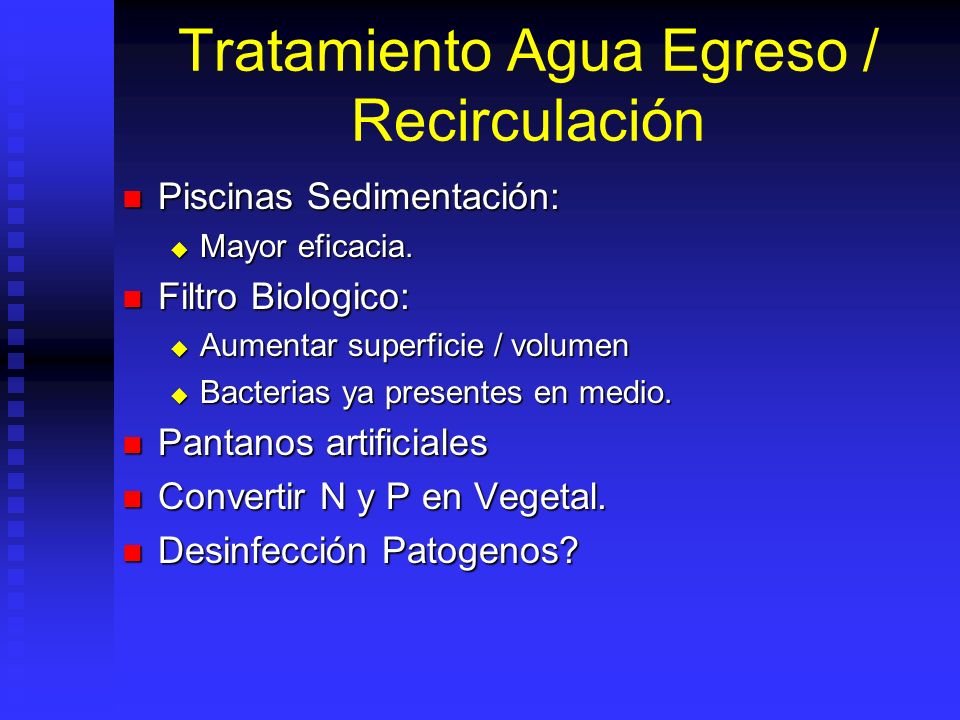 Tratamiento Agua Egreso / Recirculación

Piscinas Sedimentación:
Mayor eficacia.
Filtro Biologico:
Aumentar superficie / volumen
Bacterias ya presentes en medio.
Pantanos artificiales
Convertir N y P en Vegetal.
Desinfección Patogenos?